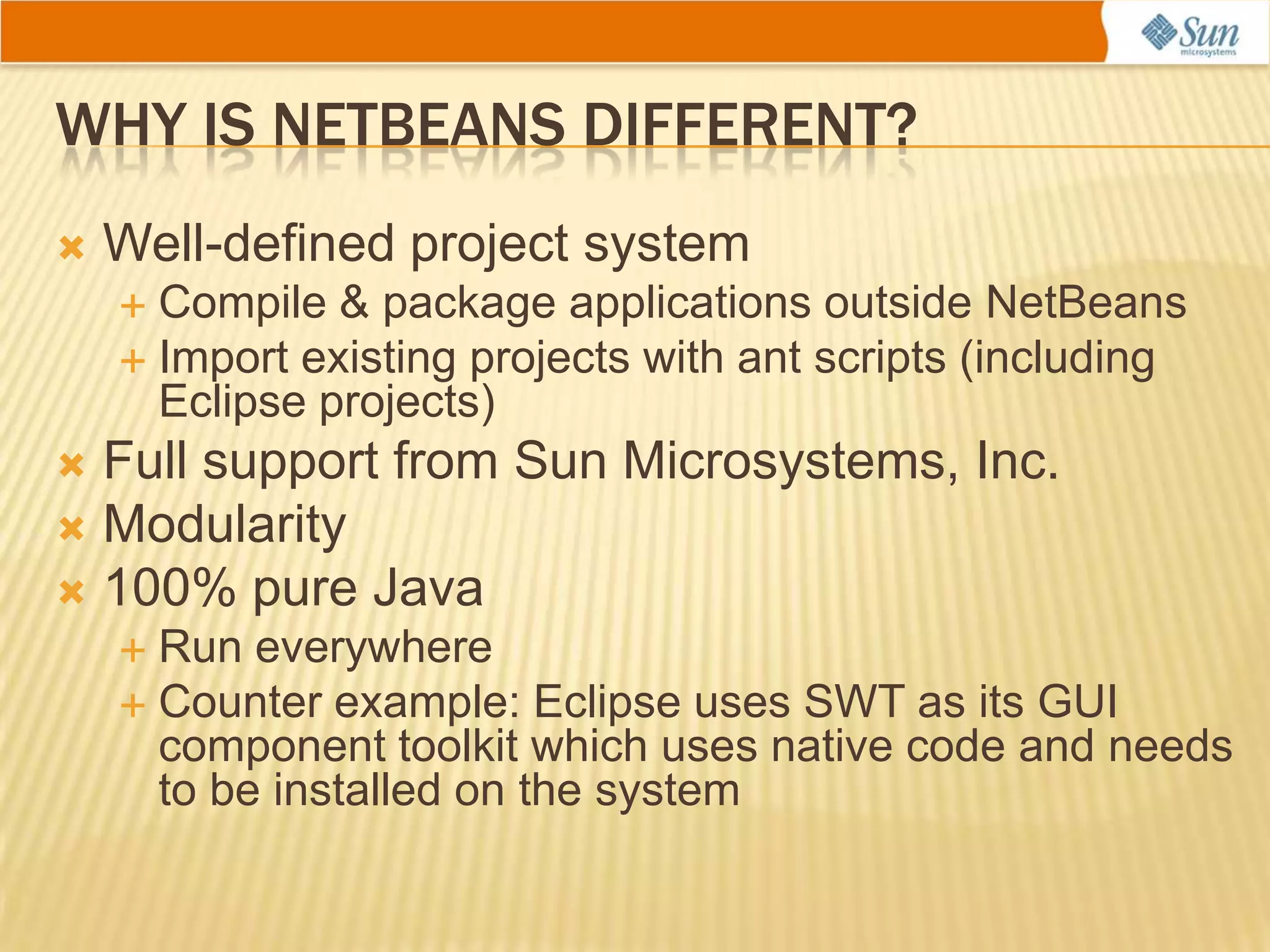 Sun microsystems

WHY IS NETBEANS DIFFERENT?

Well-defined project system
Compile & package applications outside NetBeans
Import existing projects with ant scripts (including Eclipse projects)
Full support from Sun Microsystems, Inc.
Modularity
100% pure Java
Run everywhere
Counter example: Eclipse uses SWT as its GUI component toolkit which uses native code and needs to be installed on the system